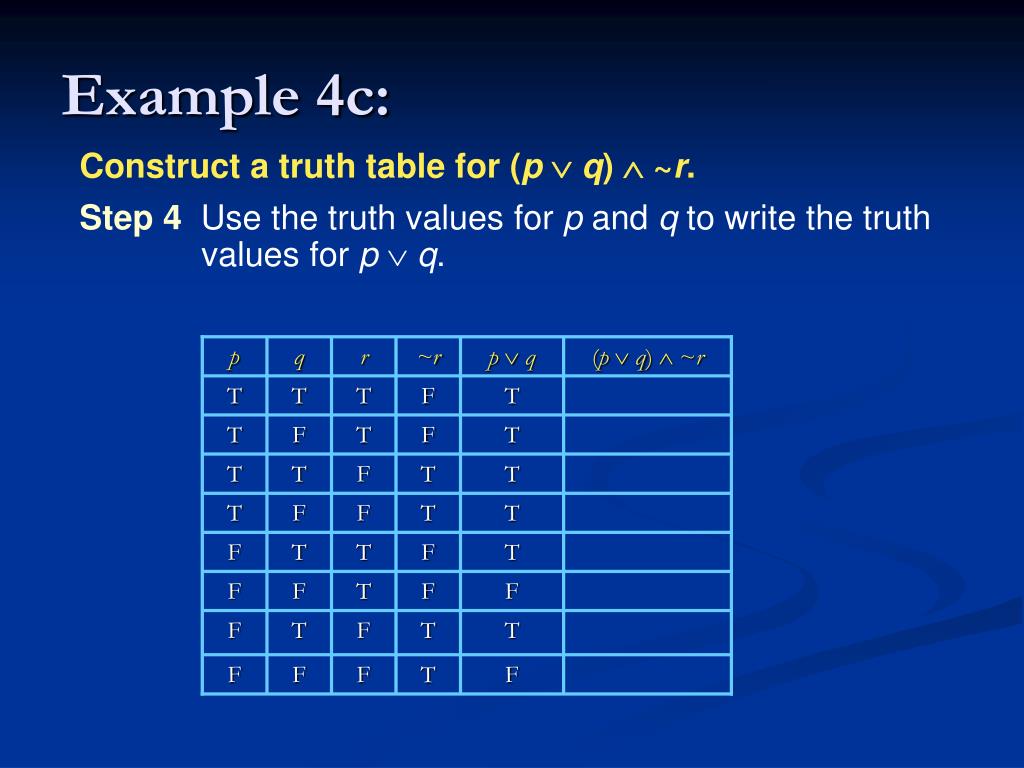 Example 4c:

Construct a truth table for $(p \vee q) \wedge \sim r$.

Step 4 Use the truth values for $p$ and $q$ to write the truth values for $p \vee q$.

| $p$ | $q$ | $r$ | $\sim r$ | $p \vee q$ | $(p \vee q) \wedge \sim r$ |
|---|---|---|---|---|---|
| T | T | T | F | T | |
| T | F | T | F | T | |
| T | T | F | T | T | |
| T | F | F | T | T | |
| F | T | T | F | T | |
| F | F | T | F | F | |
| F | T | F | T | T | |
| F | F | F | T | F | |